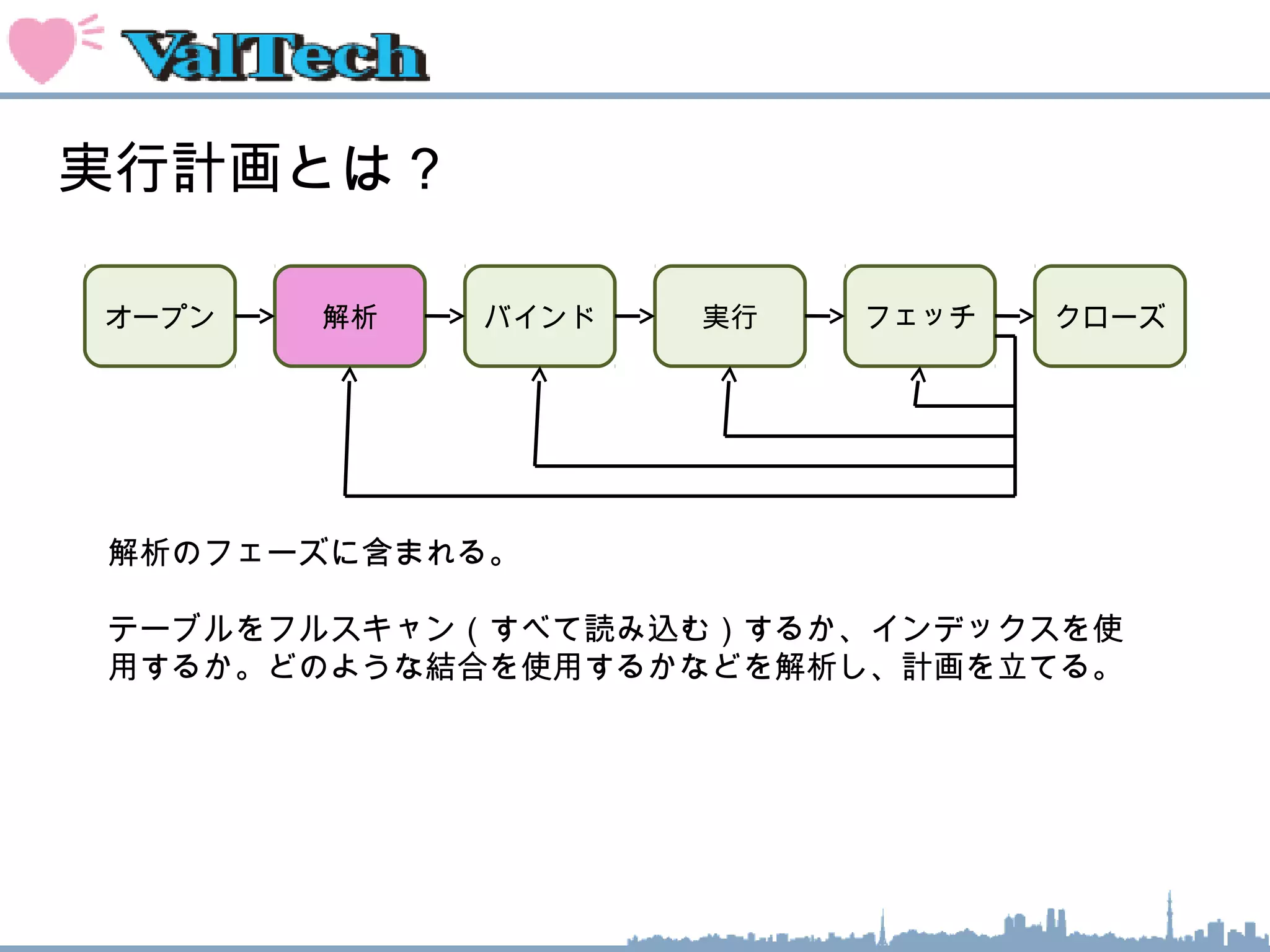 ValTech

実行計画とは？

オープン

解析

バインド

実行

フェッチ

クローズ

解析のフェーズに含まれる。

テーブルをフルスキャン（すべて読み込む）するか、インデックスを使用するか。どのような結合を使用するかなどを解析し、計画を立てる。